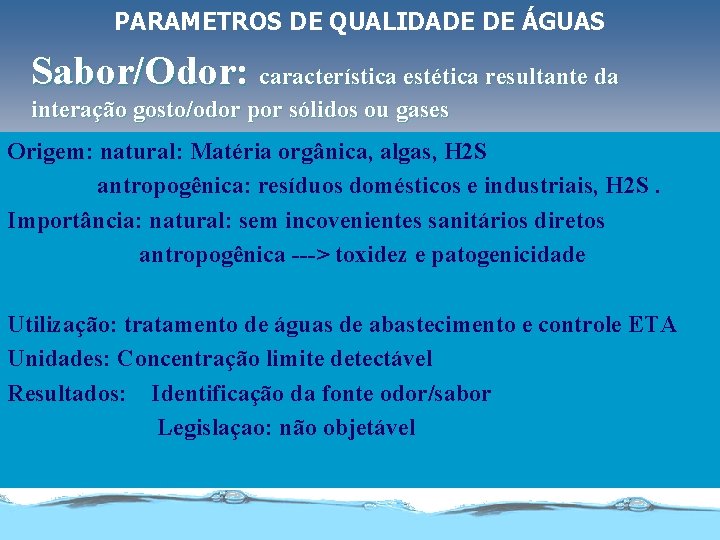 PARAMETROS DE QUALIDADE DE ÁGUAS

Sabor/Odor: característica estética resultante da interação gosto/odor por sólidos ou gases

Origem: natural: Matéria orgânica, algas, H2S
antropogênica: resíduos domésticos e industriais, H2S .
Importância: natural: sem incovenientes sanitários diretos
antropogênica ---> toxidez e patogenicidade

Utilização: tratamento de águas de abastecimento e controle ETA
Unidades: Concentração limite detectável
Resultados: Identificação da fonte odor/sabor
Legislaçao: não objetável